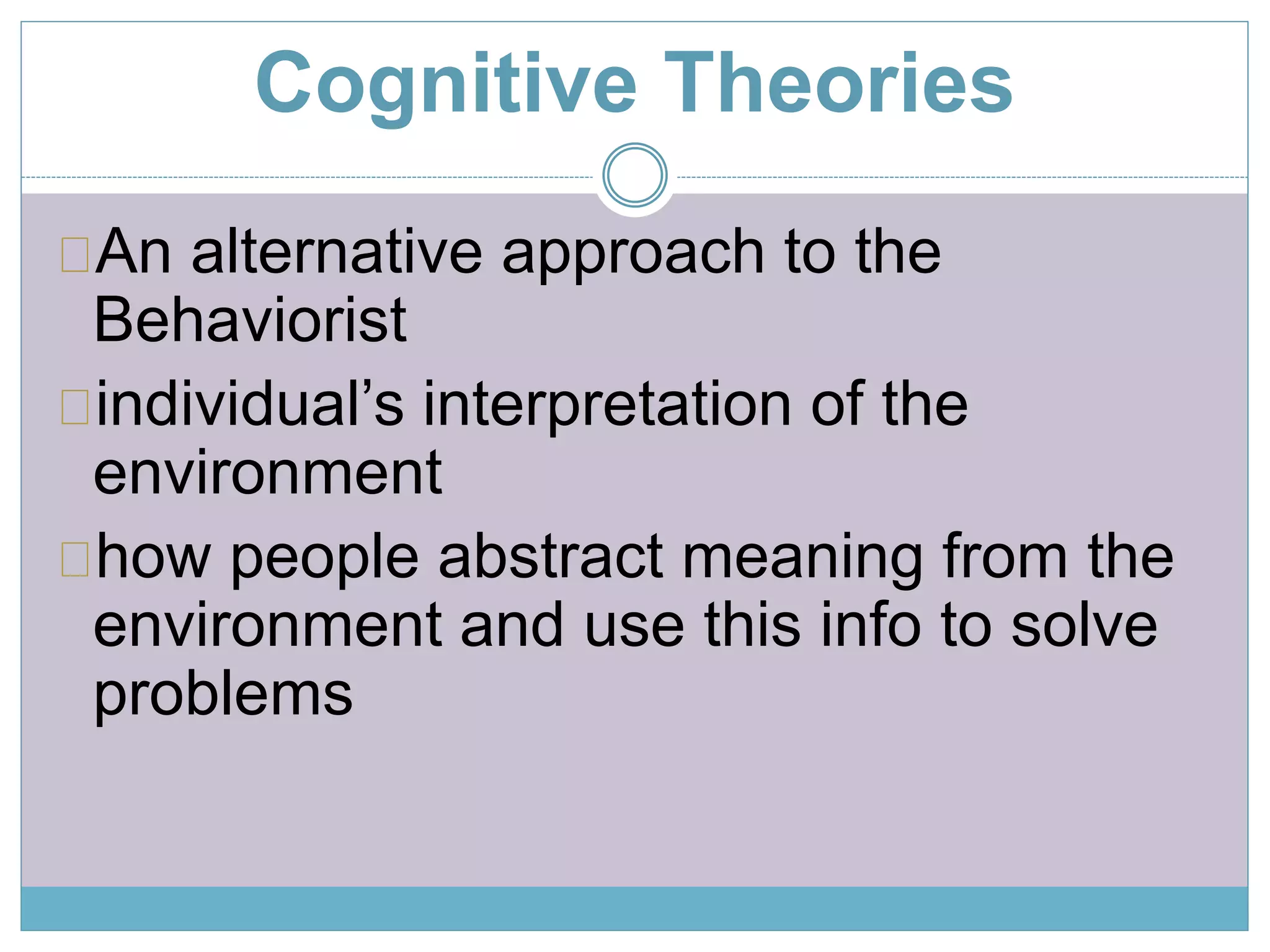 Cognitive Theories

An alternative approach to the Behaviorist

individual’s interpretation of the environment

how people abstract meaning from the environment and use this info to solve problems